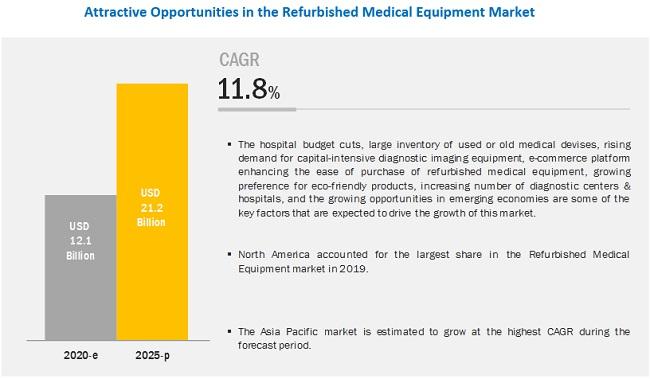 Attractive Opportunities in the Refurbished Medical Equipment Market

USD 12.1 Billion

USD 21.2 Billion

2020-e

2025-p

CAGR

11.8%

▪ The hospital budget cuts, large inventory of used or old medical devises, rising demand for capital-intensive diagnostic imaging equipment, e-commerce platform enhancing the ease of purchase of refurbished medical equipment, growing preference for eco-friendly products, increasing number of diagnostic centers & hospitals, and the growing opportunities in emerging economies are some of the key factors that are expected to drive the growth of this market.

▪ North America accounted for the largest share in the Refurbished Medical Equipment market in 2019.

▪ The Asia Pacific market is estimated to grow at the highest CAGR during the forecast period.